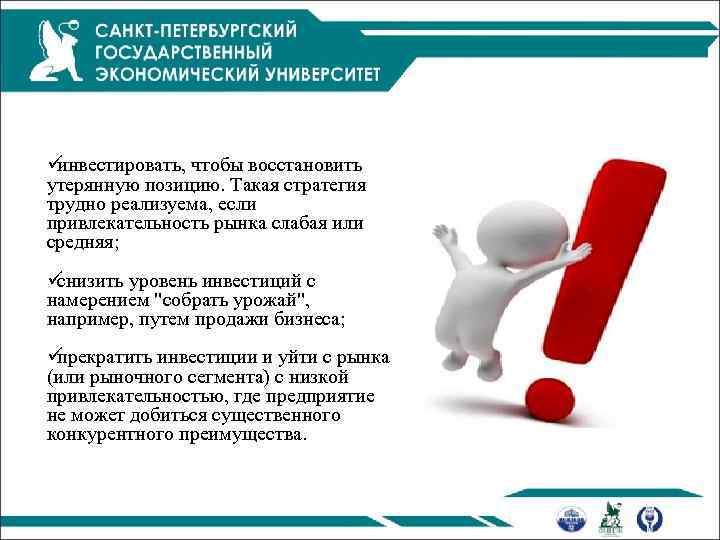 САНКТ-ПЕТЕРБУРГСКИЙ ГОСУДАРСТВЕННЫЙ ЭКОНОМИЧЕСКИЙ УНИВЕРСИТЕТ

✓инвестировать, чтобы восстановить утерянную позицию. Такая стратегия трудно реализуема, если привлекательность рынка слабая или средняя;

✓снизить уровень инвестиций с намерением "собрать урожай", например, путем продажи бизнеса;

✓прекратить инвестиции и уйти с рынка (или рыночного сегмента) с низкой привлекательностью, где предприятие не может добиться существенного конкурентного преимущества.